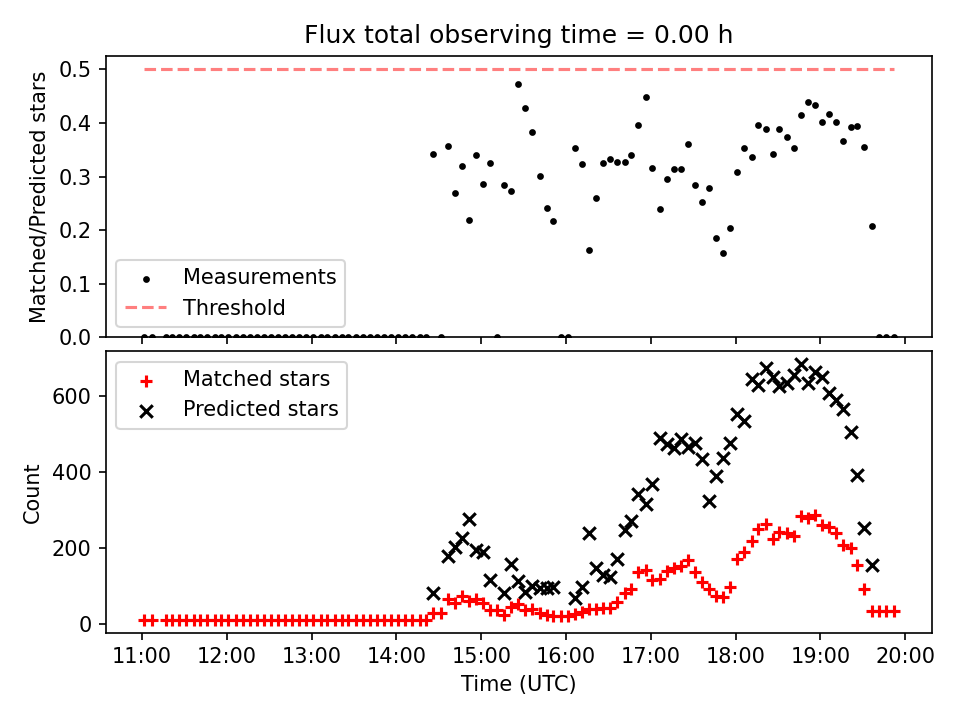 Flux total observing time = 0.00 h

Matched/Predicted stars

0.5
0.4
0.3
0.2
0.1
0.0

Measurements
Threshold

Matched stars
Predicted stars

Count

600
400
200
0

11:00 12:00 13:00 14:00 15:00 16:00 17:00 18:00 19:00 20:00

Time (UTC)